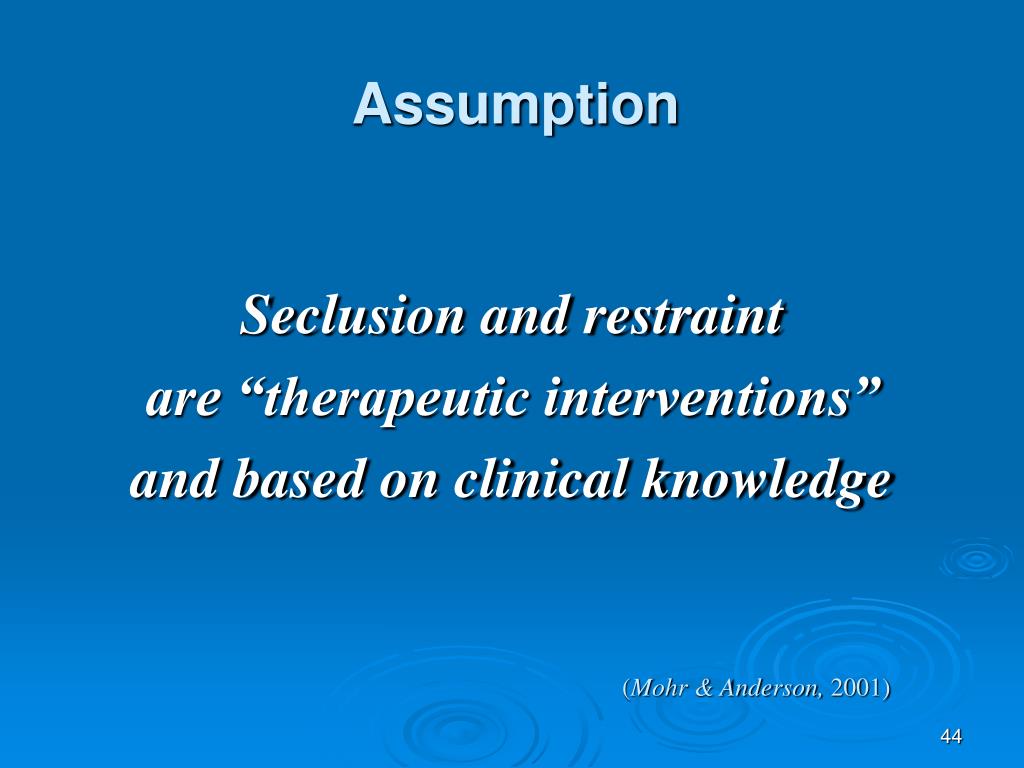 Assumption

Seclusion and restraint
are “therapeutic interventions”
and based on clinical knowledge

(Mohr & Anderson, 2001)

44